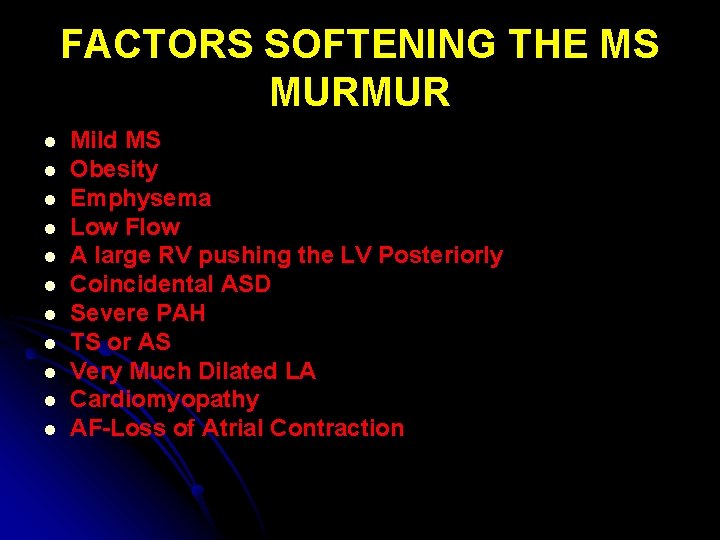 FACTORS SOFTENING THE MS MURMUR

- Mild MS
- Obesity
- Emphysema
- Low Flow
- A large RV pushing the LV Posteriorly
- Coincidental ASD
- Severe PAH
- TS or AS
- Very Much Dilated LA
- Cardiomyopathy
- AF-Loss of Atrial Contraction